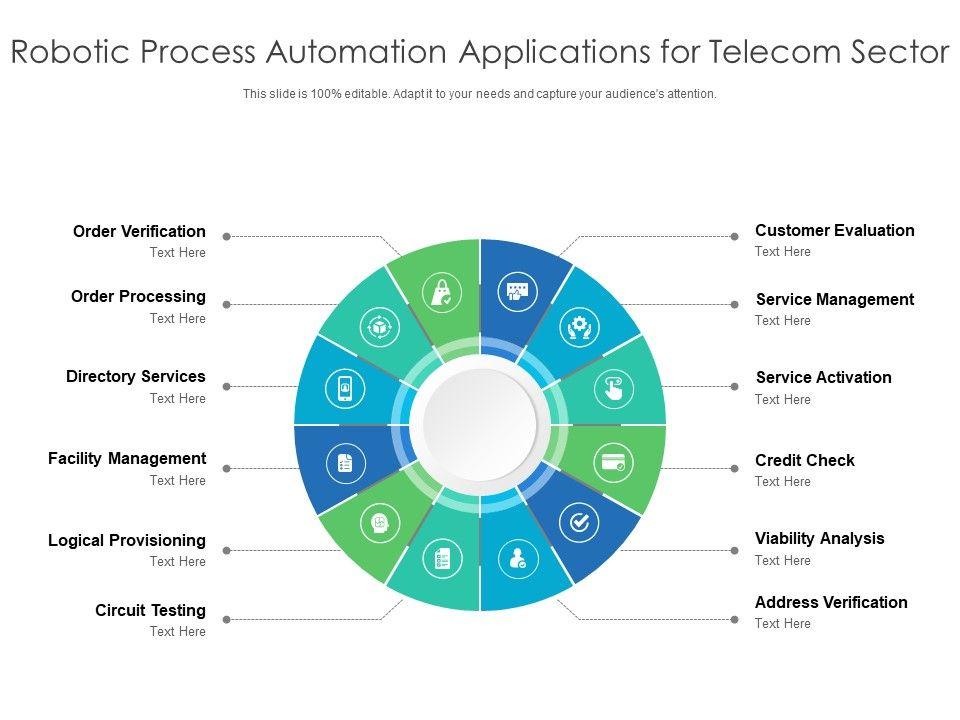 Robotic Process Automation Applications for Telecom Sector

This slide is 100% editable. Adapt it to your needs and capture your audience's attention.

Order Verification
Text Here

Order Processing
Text Here

Directory Services
Text Here

Facility Management
Text Here

Logical Provisioning
Text Here

Circuit Testing
Text Here

Customer Evaluation
Text Here

Service Management
Text Here

Service Activation
Text Here

Credit Check
Text Here

Viability Analysis
Text Here

Address Verification
Text Here